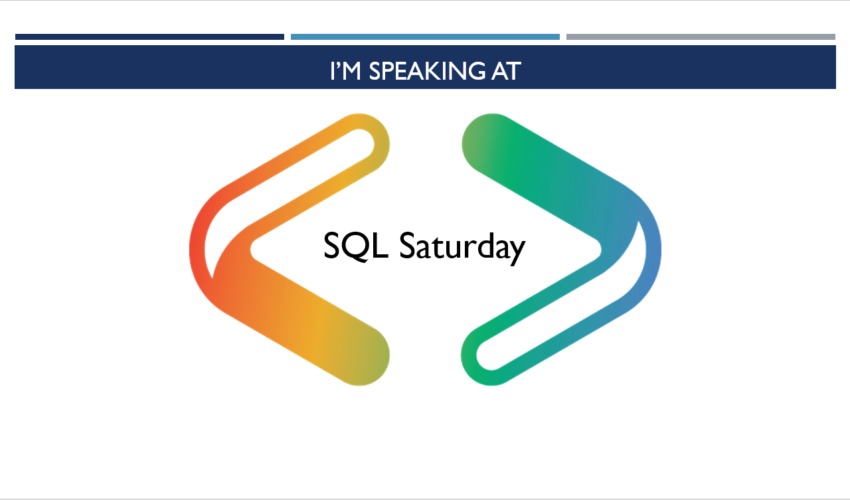 I'M SPEAKING AT

SQL Saturday